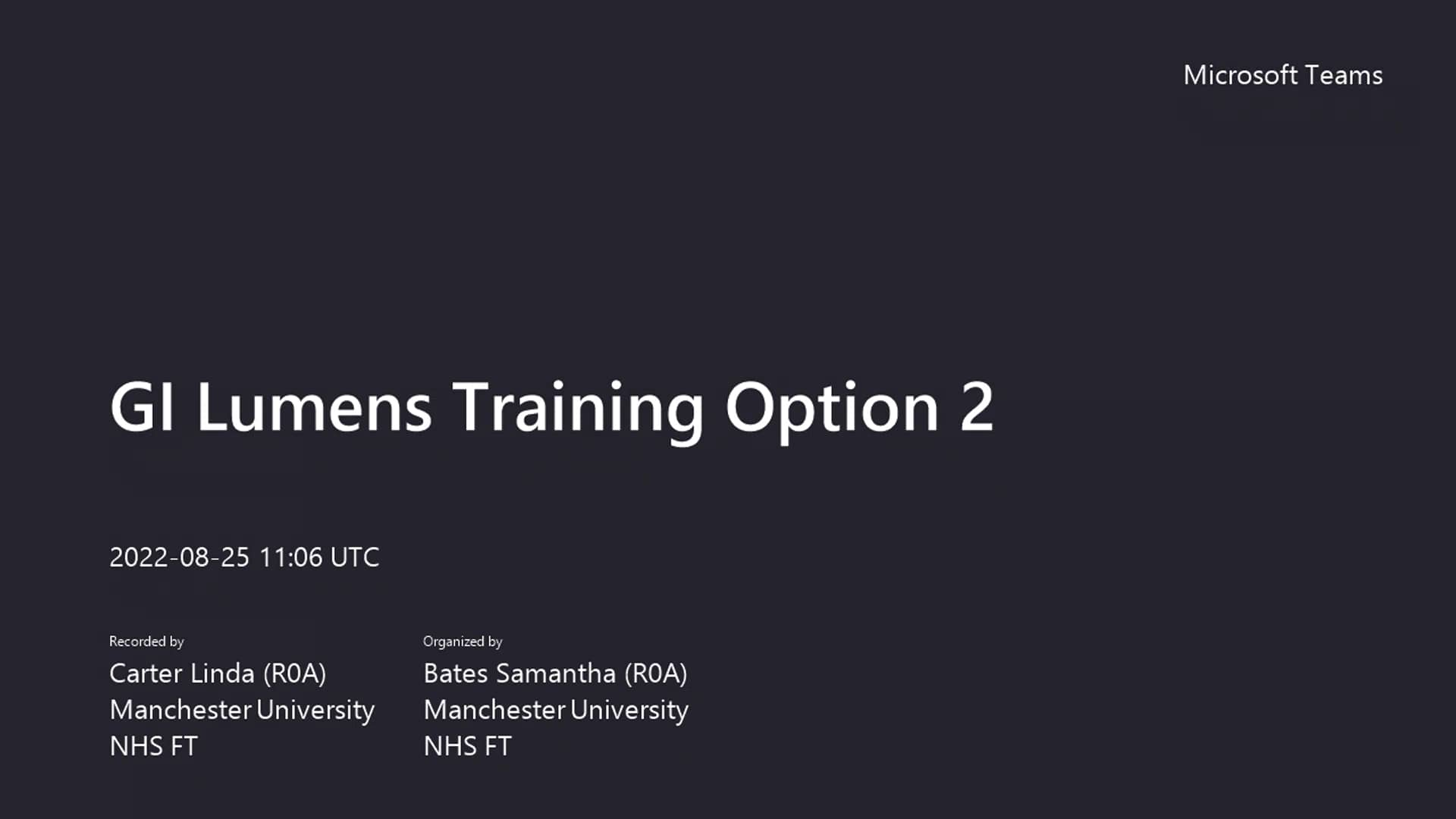 Microsoft Teams

GI Lumens Training Option 2

2022-08-25 11:06 UTC

Recorded by
Carter Linda (R0A) Manchester University NHS FT

Organized by
Bates Samantha (R0A) Manchester University NHS FT